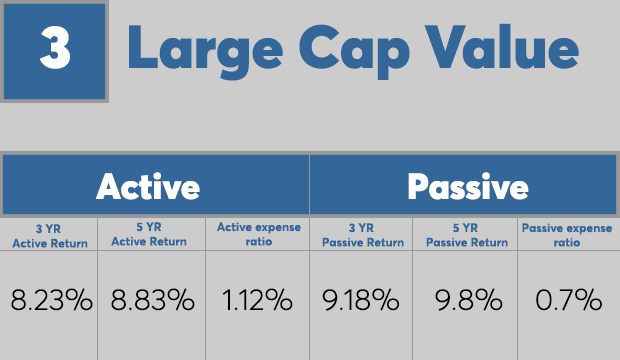 3 Large Cap Value

| Active | | | Passive | | |
|---|---|---|---|---|---|
| 3 YR Active Return | 5 YR Active Return | Active expense ratio | 3 YR Passive Return | 5 YR Passive Return | Passive expense ratio |
| 8.23% | 8.83% | 1.12% | 9.18% | 9.8% | 0.7% |